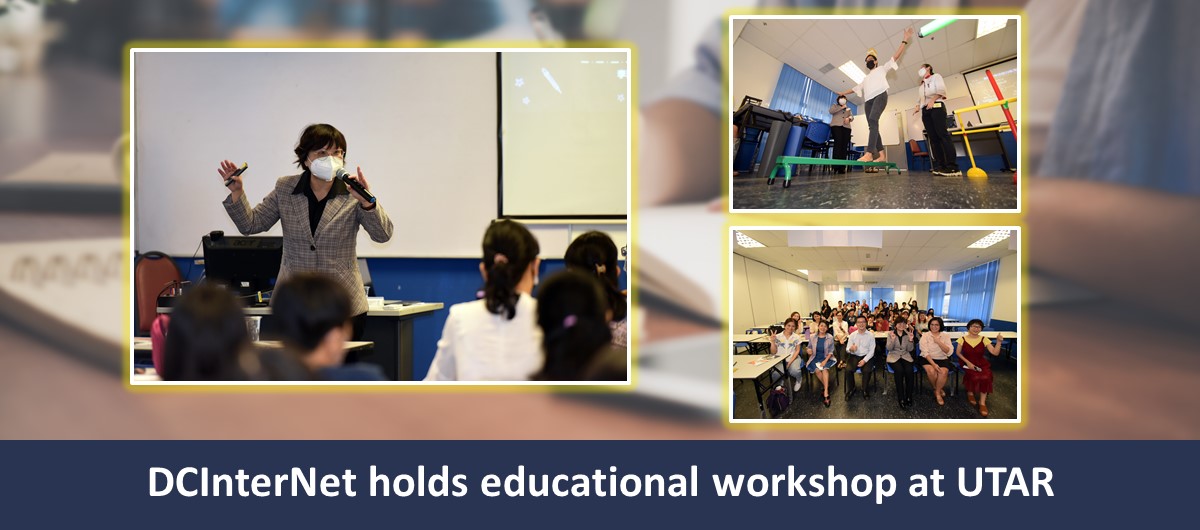 DCInterNet holds educational workshop at UTAR